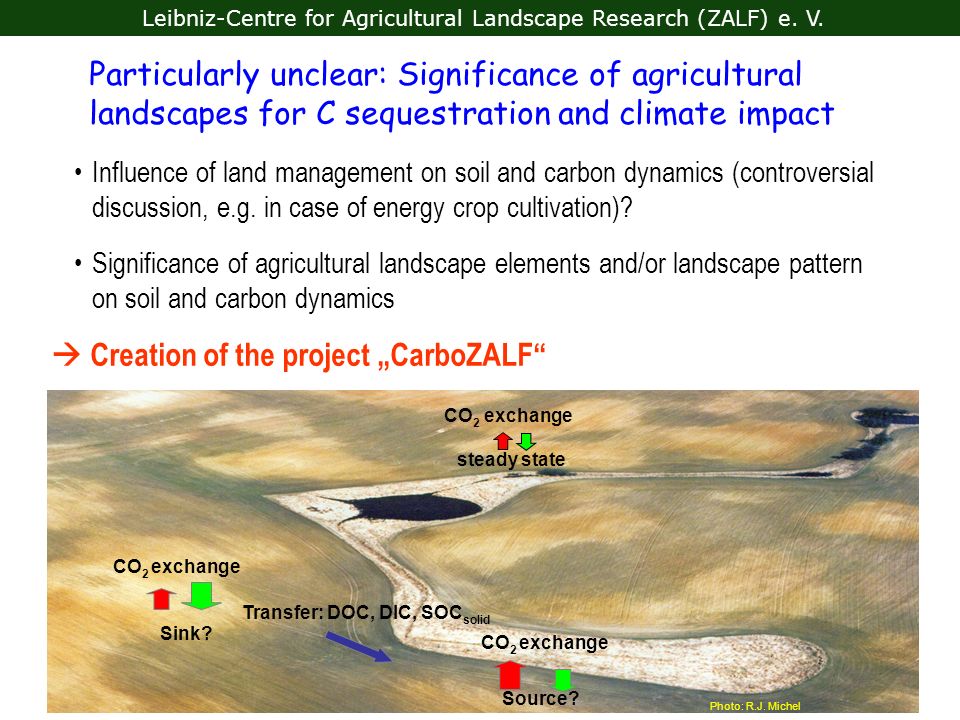 Leibniz-Centre for Agricultural Landscape Research (ZALF) e. V.

Particularly unclear: Significance of agricultural landscapes for C sequestration and climate impact

• Influence of land management on soil and carbon dynamics (controversial discussion, e.g. in case of energy crop cultivation)?

• Significance of agricultural landscape elements and/or landscape pattern on soil and carbon dynamics

→ Creation of the project „CarboZALF“

$CO_2$ exchange

steady state

$CO_2$ exchange

Sink?

Transfer: DOC, DIC, $SOC_{solid}$

$CO_2$ exchange

Source?

Photo: R.J. Michel